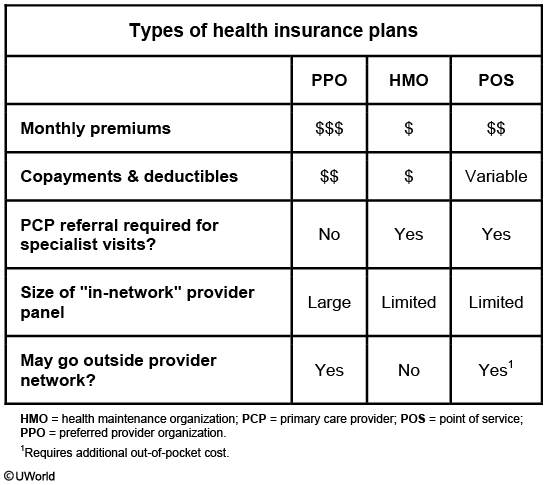 Types of health insurance plans

| | PPO | HMO | POS |
|---|---|---|---|
| Monthly premiums | \$\$\$ | \$ | \$\$ |
| Copayments & deductibles | \$\$ | \$ | Variable |
| PCP referral required for specialist visits? | No | Yes | Yes |
| Size of "in-network" provider panel | Large | Limited | Limited |
| May go outside provider network? | Yes | No | Yes$^1$ |

HMO = health maintenance organization; PCP = primary care provider; POS = point of service; PPO = preferred provider organization.

$^1$Requires additional out-of-pocket cost.

©UWorld